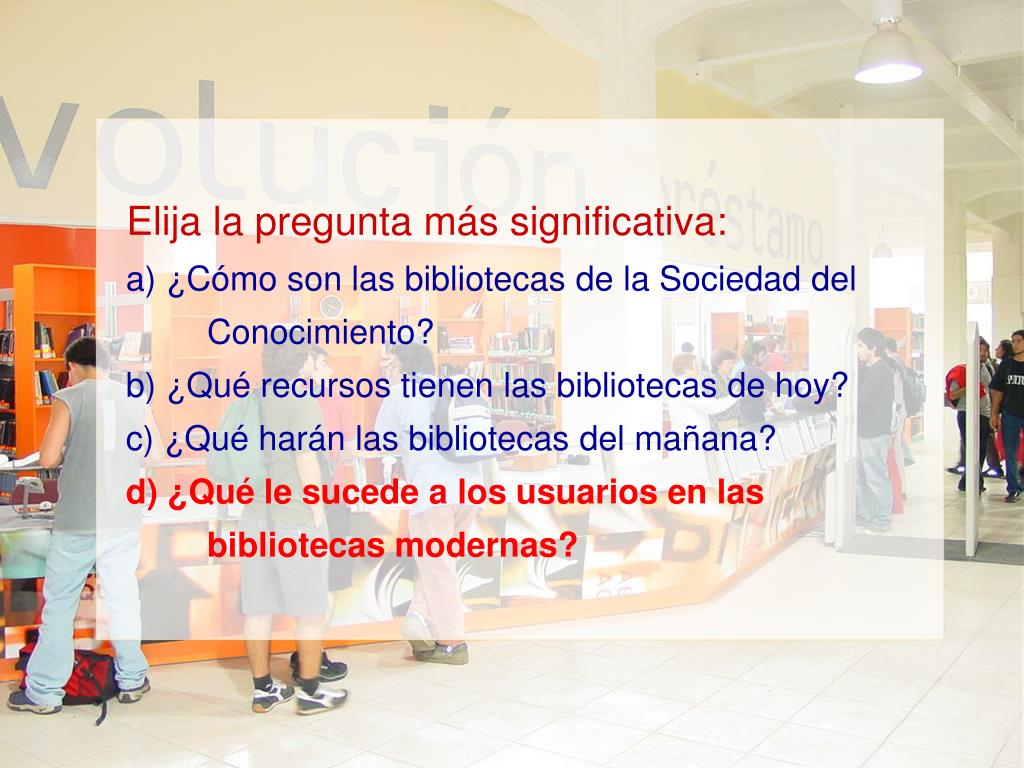 volución
préstamo

Elija la pregunta más significativa:

a) ¿Cómo son las bibliotecas de la Sociedad del Conocimiento?

b) ¿Qué recursos tienen las bibliotecas de hoy?

c) ¿Qué harán las bibliotecas del mañana?

d) ¿Qué le sucede a los usuarios en las bibliotecas modernas?